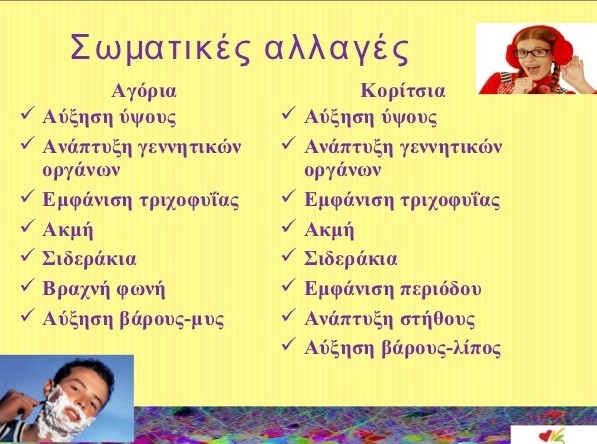 Σωματικές αλλαγές

Αγόρια
✓ Αύξηση ύψους
✓ Ανάπτυξη γεννητικών οργάνων
✓ Εμφάνιση τριχοφυΐας
✓ Ακμή
✓ Σιδεράκια
✓ Βραχνή φωνή
✓ Αύξηση βάρους-μυς

Κορίτσια
✓ Αύξηση ύψους
✓ Ανάπτυξη γεννητικών οργάνων
✓ Εμφάνιση τριχοφυΐας
✓ Ακμή
✓ Σιδεράκια
✓ Εμφάνιση περιόδου
✓ Ανάπτυξη στήθους
✓ Αύξηση βάρους-λίπος